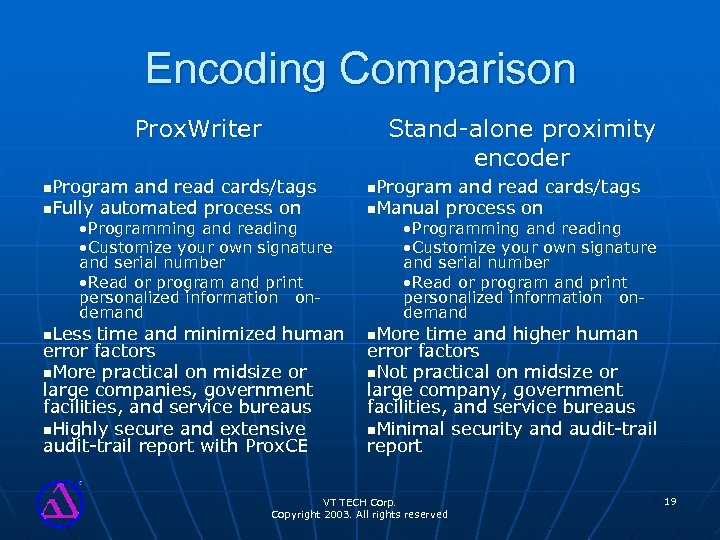 Encoding Comparison

ProxWriter

▪Program and read cards/tags
▪Fully automated process on
•Programming and reading
•Customize your own signature and serial number
•Read or program and print personalized information on-demand
▪Less time and minimized human error factors
▪More practical on midsize or large companies, government facilities, and service bureaus
▪Highly secure and extensive audit-trail report with ProxCE

Stand-alone proximity encoder

▪Program and read cards/tags
▪Manual process on
•Programming and reading
•Customize your own signature and serial number
•Read or program and print personalized information on-demand
▪More time and higher human error factors
▪Not practical on midsize or large company, government facilities, and service bureaus
▪Minimal security and audit-trail report

VT TECH Corp.
Copyright 2003. All rights reserved

19